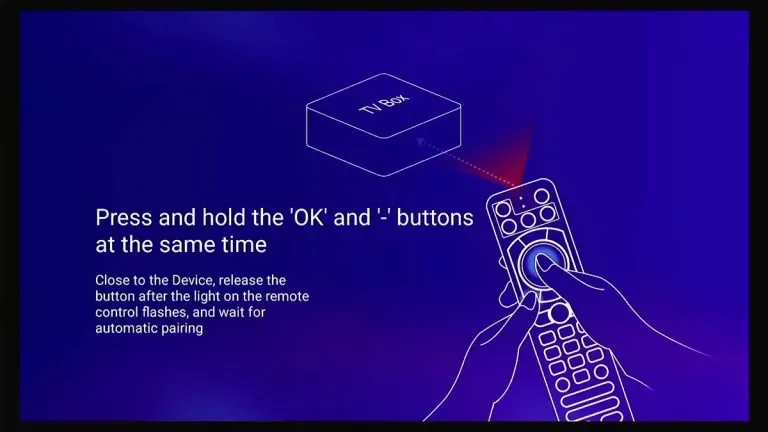 TV Box

Press and hold the 'OK' and '-' buttons at the same time

Close to the Device, release the button after the light on the remote control flashes, and wait for automatic pairing